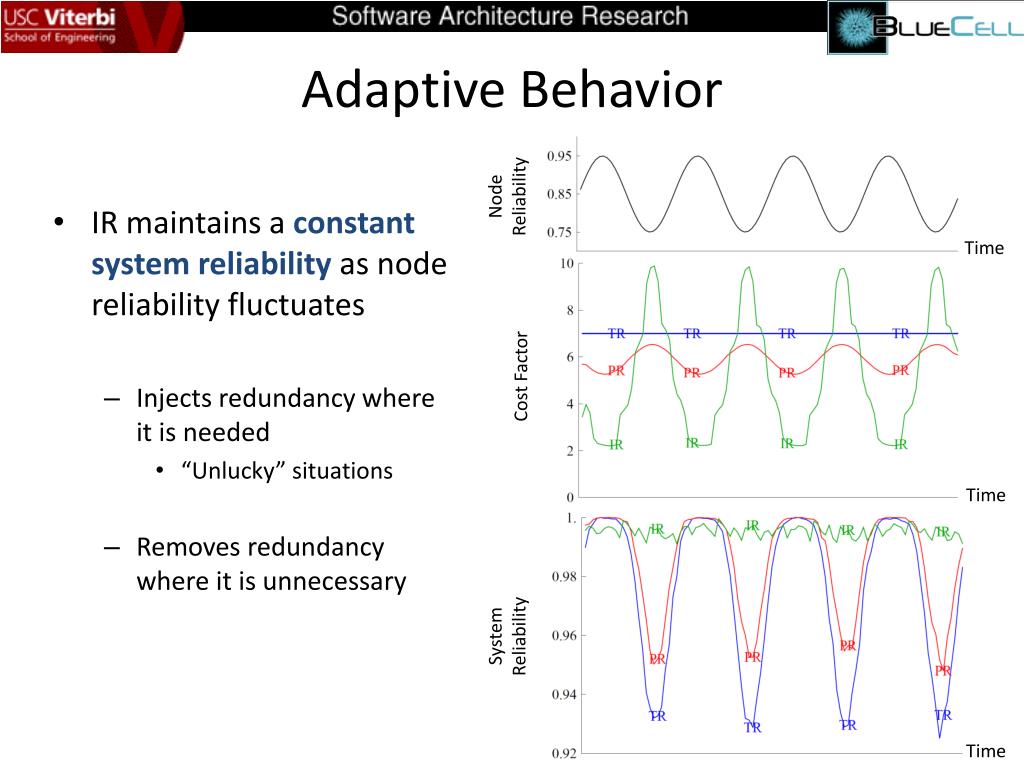 USC Viterbi School of Engineering

Software Architecture Research

BLUECELL

Adaptive Behavior

• IR maintains a **constant system reliability** as node reliability fluctuates

– Injects redundancy where it is needed

• “Unlucky” situations

– Removes redundancy where it is unnecessary

Node Reliability

0.95
0.85
0.75

Time

Cost Factor

10
8
6
4
2
0

TR TR TR TR
PR PR PR PR
IR IR IR IR

Time

System Reliability

1.
0.98
0.96
0.94
0.92

IR IR IR IR
PR PR PR PR
TR TR TR TR

Time